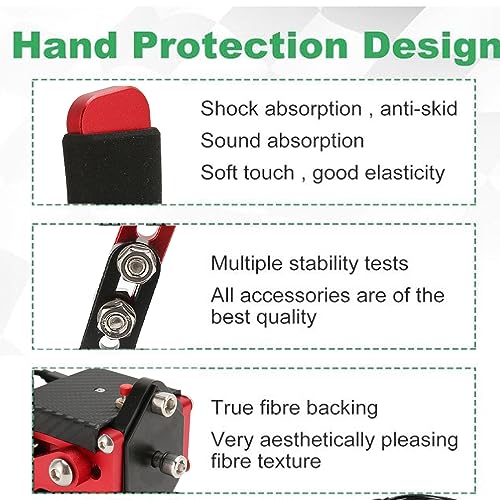 Hand Protection Design

Shock absorption , anti-skid

Sound absorption

Soft touch , good elasticity

Multiple stability tests

All accessories are of the best quality

True fibre backing

Very aesthetically pleasing fibre texture